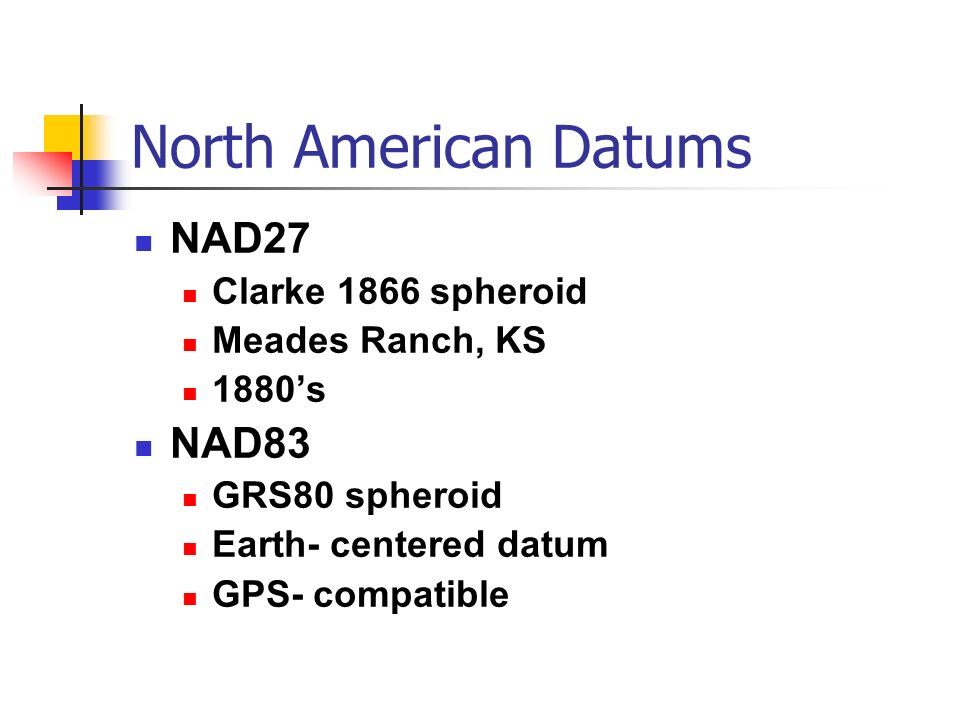 North American Datums

- NAD27
  - Clarke 1866 spheroid
  - Meades Ranch, KS
  - 1880’s
- NAD83
  - GRS80 spheroid
  - Earth- centered datum
  - GPS- compatible